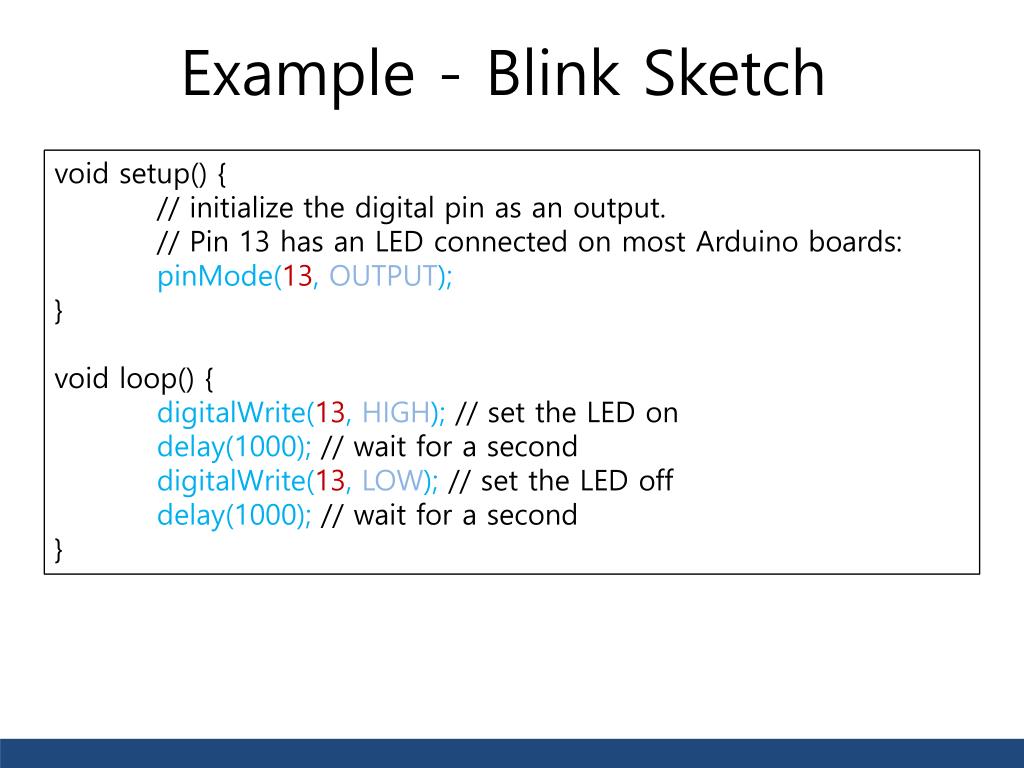 Example - Blink Sketch

void setup() {
// initialize the digital pin as an output.
// Pin 13 has an LED connected on most Arduino boards:
pinMode(13, OUTPUT);
}

void loop() {
digitalWrite(13, HIGH); // set the LED on
delay(1000); // wait for a second
digitalWrite(13, LOW); // set the LED off
delay(1000); // wait for a second
}